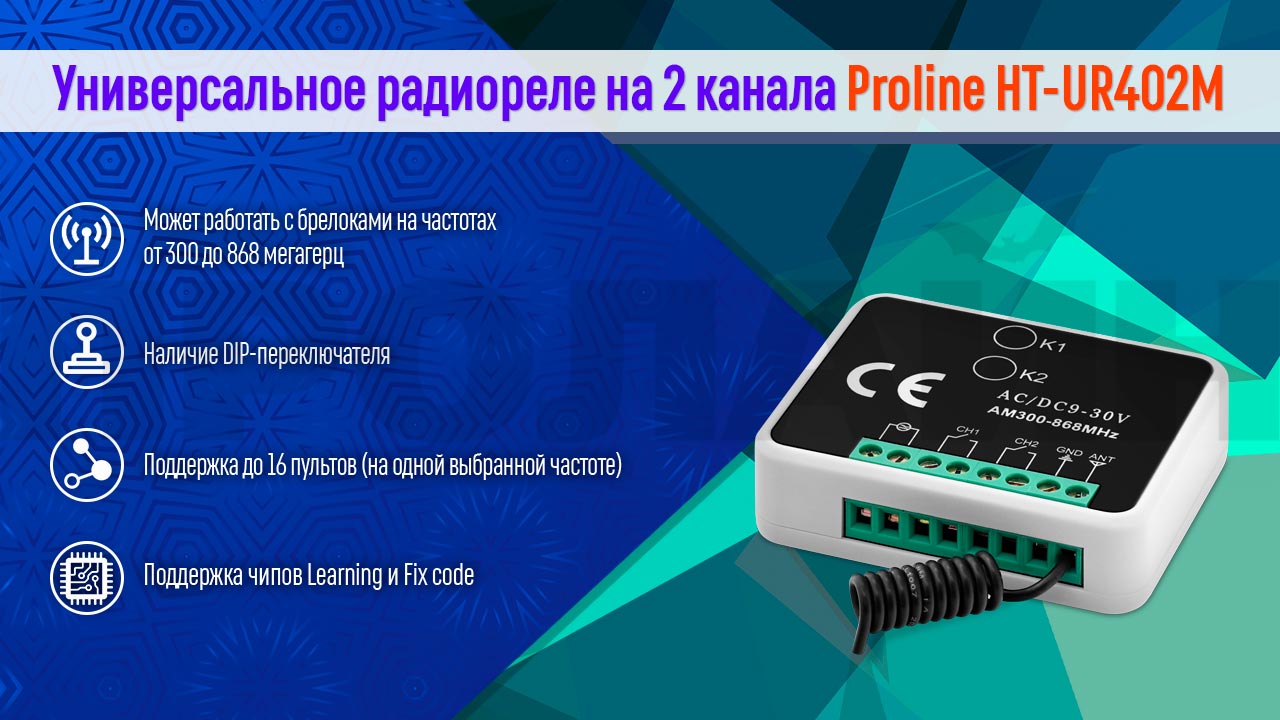 Универсальное радиореле на 2 канала Proline HT-UR402M

Может работать с брелоками на частотах от 300 до 868 мегагерц

Наличие DIP-переключателя

Поддержка до 16 пультов (на одной выбранной частоте)

Поддержка чипов Learning и Fix code

K1
K2
CE
AC/DC9-30V
AM300-868MHz
CH1
CH2
GND
ANT